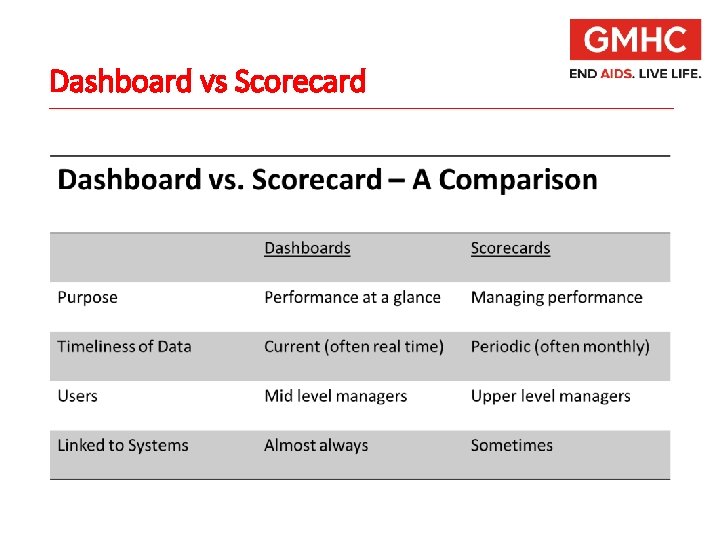 GMHC
END AIDS. LIVE LIFE.

Dashboard vs Scorecard

Dashboard vs. Scorecard – A Comparison

| | Dashboards | Scorecards |
|---|---|---|
| Purpose | Performance at a glance | Managing performance |
| Timeliness of Data | Current (often real time) | Periodic (often monthly) |
| Users | Mid level managers | Upper level managers |
| Linked to Systems | Almost always | Sometimes |